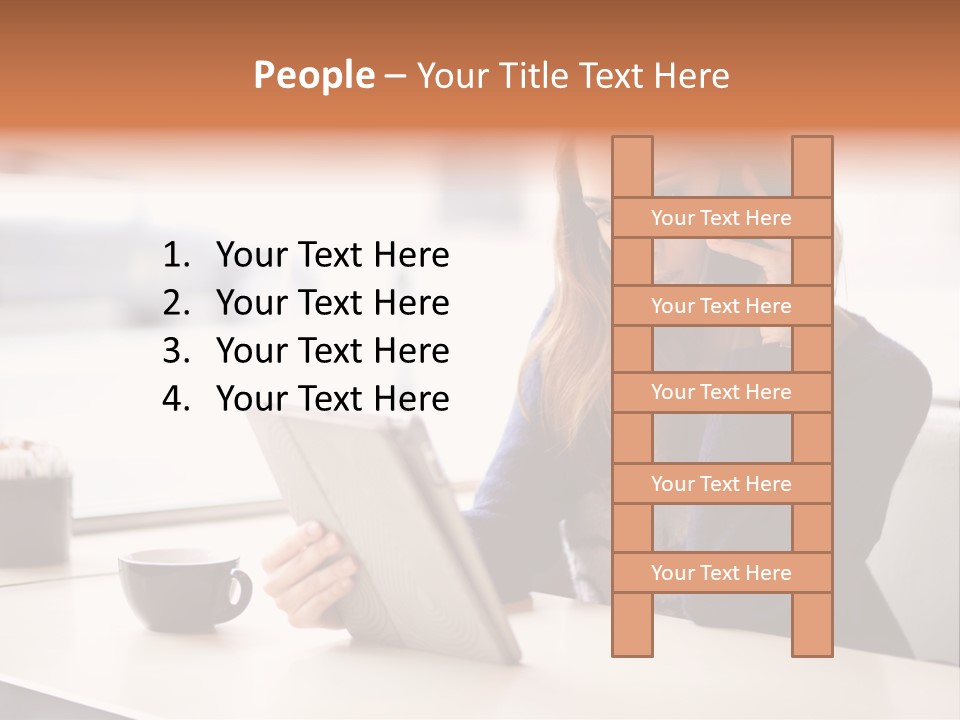 People – Your Title Text Here

1. Your Text Here
2. Your Text Here
3. Your Text Here
4. Your Text Here

Your Text Here

Your Text Here

Your Text Here

Your Text Here

Your Text Here